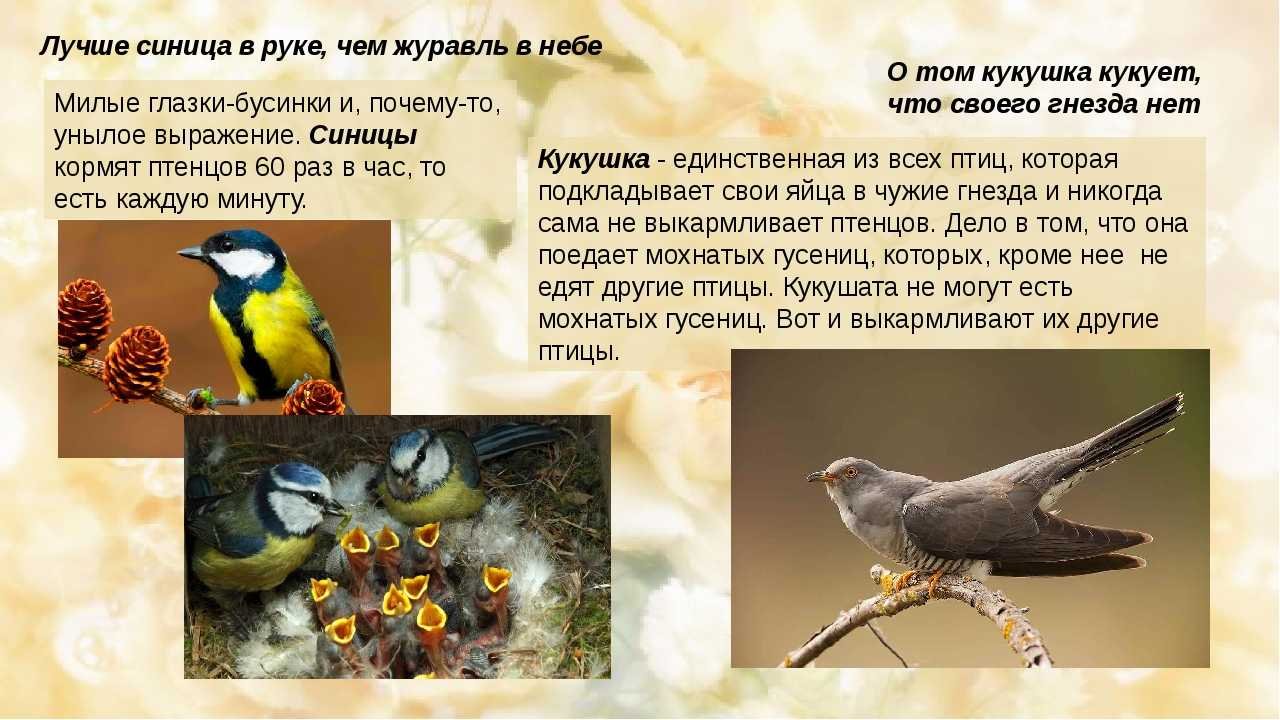 Лучше синица в руке, чем журавль в небе

Милые глазки-бусинки и, почему-то, унылое выражение. Синицы кормят птенцов 60 раз в час, то есть каждую минуту.

О том кукушка кукует, что своего гнезда нет

Кукушка - единственная из всех птиц, которая подкладывает свои яйца в чужие гнезда и никогда сама не выкармливает птенцов. Дело в том, что она поедает мохнатых гусениц, которых, кроме нее не едят другие птицы. Кукушата не могут есть мохнатых гусениц. Вот и выкармливают их другие птицы.